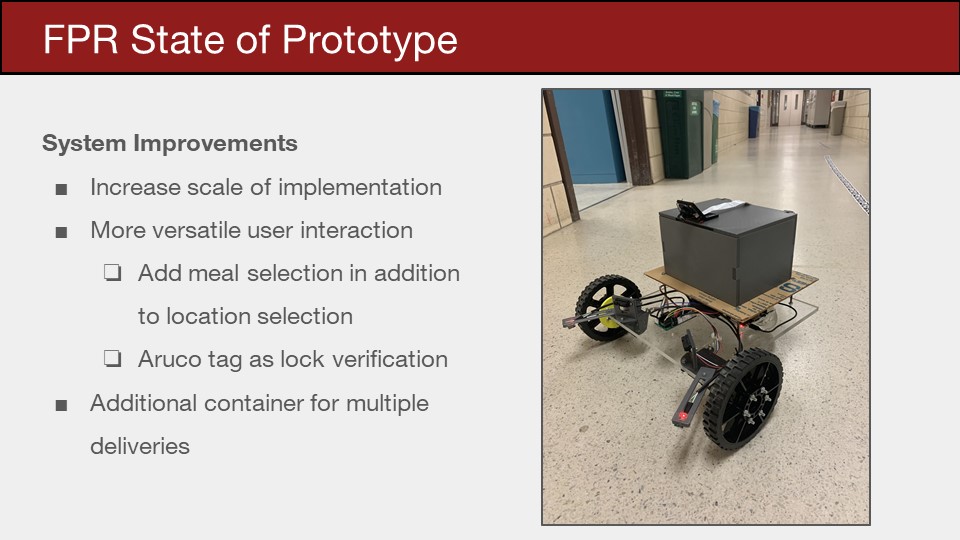 FPR State of Prototype

System Improvements

■ Increase scale of implementation

■ More versatile user interaction

❏ Add meal selection in addition to location selection

❏ Aruco tag as lock verification

■ Additional container for multiple deliveries